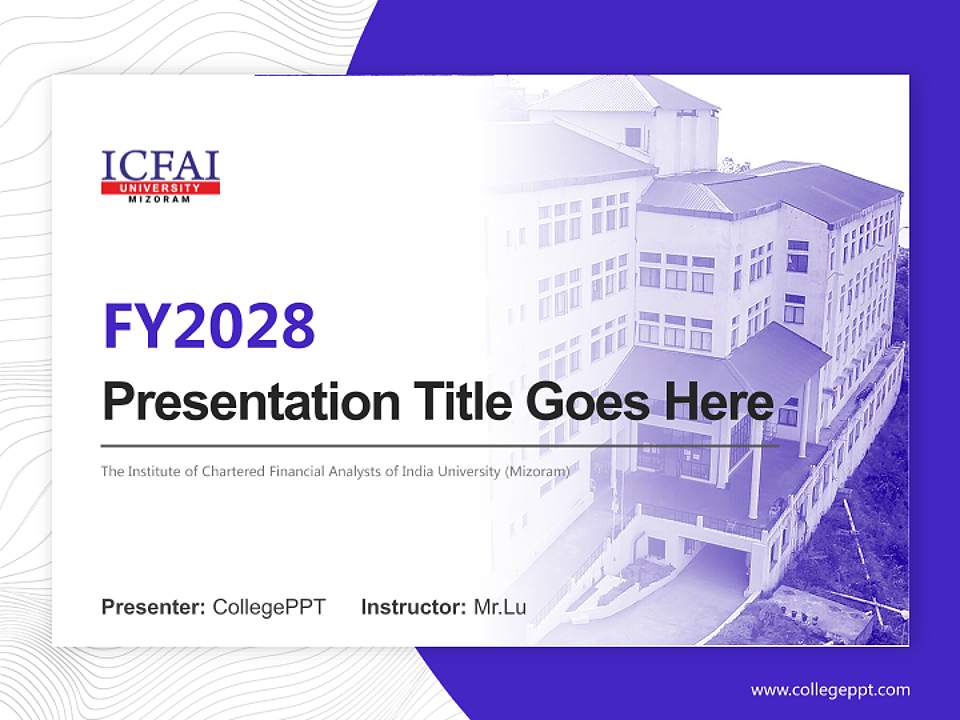 ICFAI
UNIVERSITY
MIZORAM

FY2028
Presentation Title Goes Here

The Institute of Chartered Financial Analysts of India University (Mizoram)

Presenter: CollegePPT Instructor: Mr.Lu

www.collegeppt.com